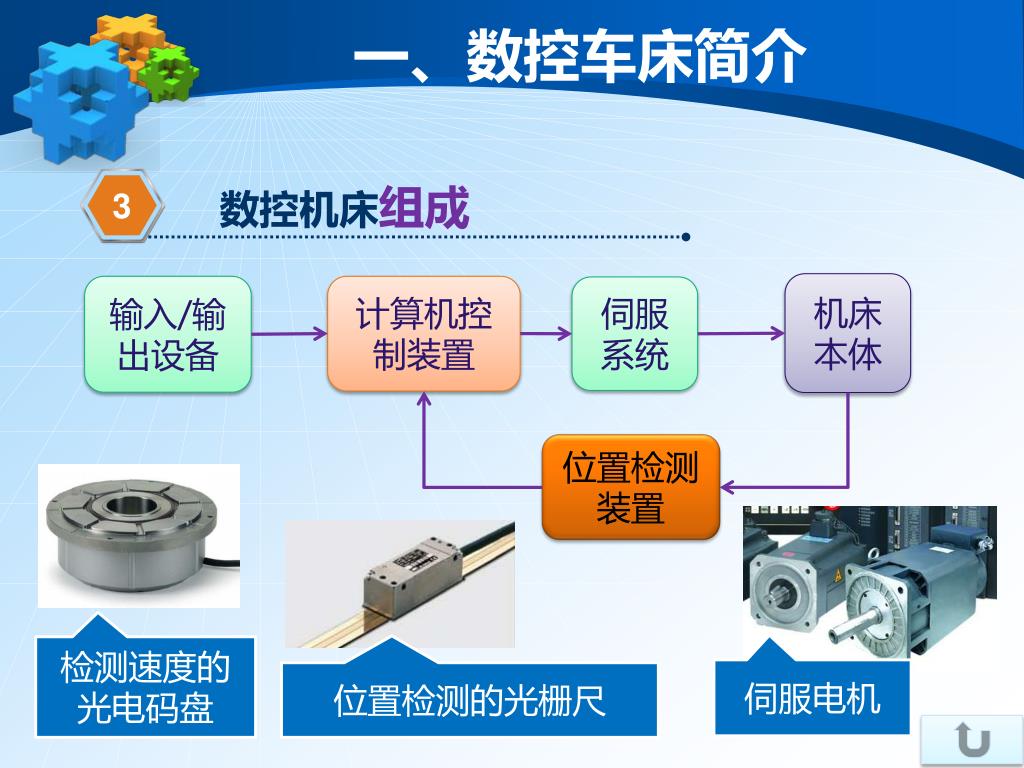 一、数控车床简介

3

数控机床组成

输入/输出设备

计算机控制装置

伺服系统

机床本体

位置检测装置

检测速度的光电码盘

位置检测的光栅尺

伺服电机